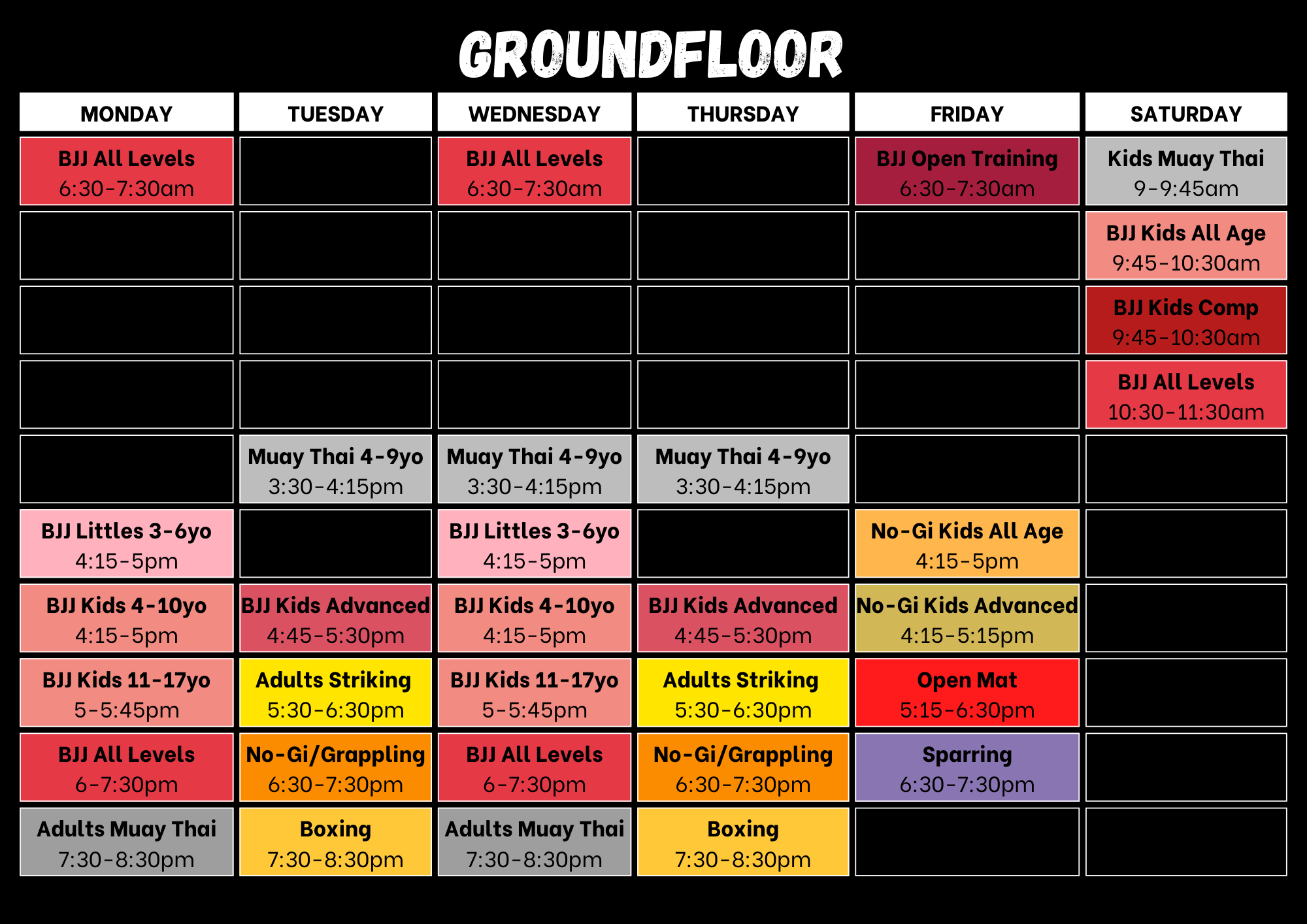 GROUNDFLOOR

| MONDAY | TUESDAY | WEDNESDAY | THURSDAY | FRIDAY | SATURDAY |
|---|---|---|---|---|---|
| BJJ All Levels 6:30-7:30am | | BJJ All Levels 6:30-7:30am | | BJJ Open Training 6:30-7:30am | Kids Muay Thai 9-9:45am |
| | | | | | BJJ Kids All Age 9:45-10:30am |
| | | | | | BJJ Kids Comp 9:45-10:30am |
| | | | | | BJJ All Levels 10:30-11:30am |
| | Muay Thai 4-9yo 3:30-4:15pm | Muay Thai 4-9yo 3:30-4:15pm | Muay Thai 4-9yo 3:30-4:15pm | | |
| BJJ Littles 3-6yo 4:15-5pm | | BJJ Littles 3-6yo 4:15-5pm | | No-Gi Kids All Age 4:15-5pm | |
| BJJ Kids 4-10yo 4:15-5pm | BJJ Kids Advanced 4:45-5:30pm | BJJ Kids 4-10yo 4:15-5pm | BJJ Kids Advanced 4:45-5:30pm | No-Gi Kids Advanced 4:15-5:15pm | |
| BJJ Kids 11-17yo 5-5:45pm | Adults Striking 5:30-6:30pm | BJJ Kids 11-17yo 5-5:45pm | Adults Striking 5:30-6:30pm | Open Mat 5:15-6:30pm | |
| BJJ All Levels 6-7:30pm | No-Gi/Grappling 6:30-7:30pm | BJJ All Levels 6-7:30pm | No-Gi/Grappling 6:30-7:30pm | Sparring 6:30-7:30pm | |
| Adults Muay Thai 7:30-8:30pm | Boxing 7:30-8:30pm | Adults Muay Thai 7:30-8:30pm | Boxing 7:30-8:30pm | | |